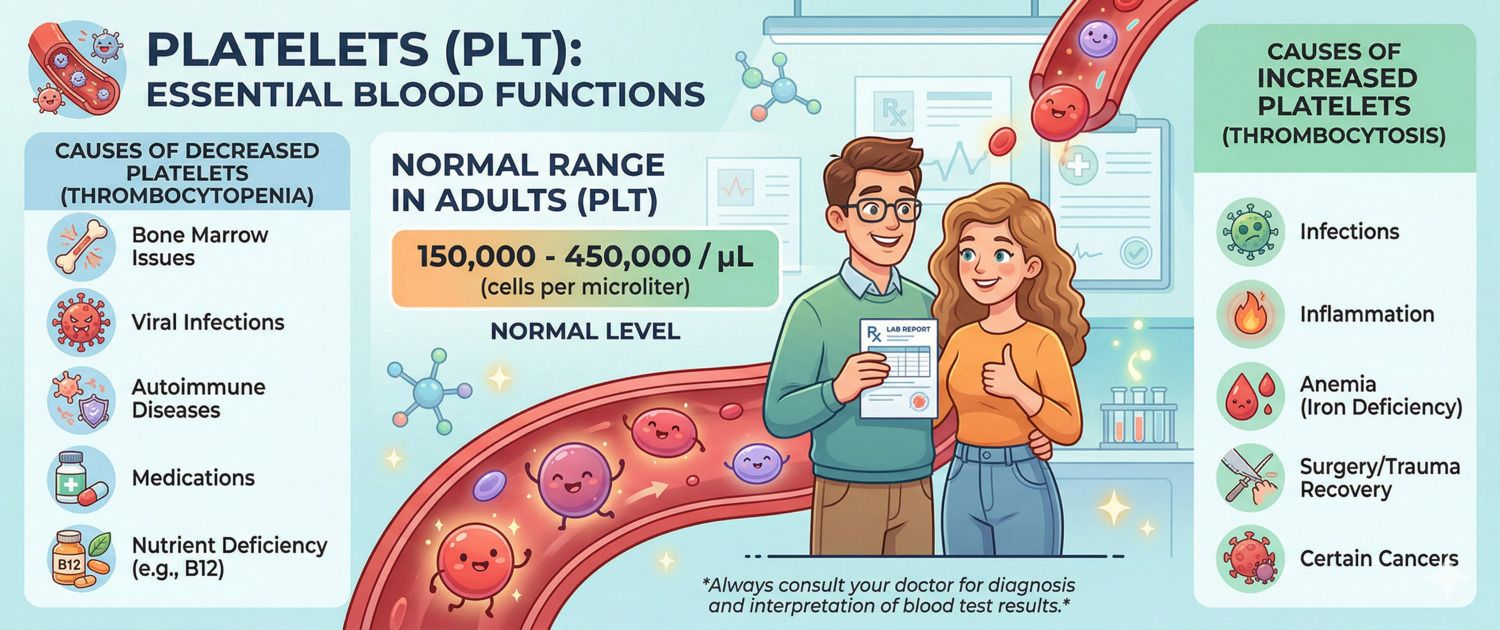 PLATELETS (PLT): ESSENTIAL BLOOD FUNCTIONS

CAUSES OF DECREASED PLATELETS (THROMBOCYTOPENIA)

Bone Marrow Issues

Viral Infections

Autoimmune Diseases

Medications

B12

Nutrient Deficiency (e.g., B12)

NORMAL RANGE IN ADULTS (PLT)

150,000 - 450,000 / µL
(cells per microliter)

NORMAL LEVEL

Rx

Rx LAB REPORT

*Always consult your doctor for diagnosis and interpretation of blood test results.*

CAUSES OF INCREASED PLATELETS (THROMBOCYTOSIS)

Infections

Inflammation

Anemia (Iron Deficiency)

Surgery/Trauma Recovery

Certain Cancers